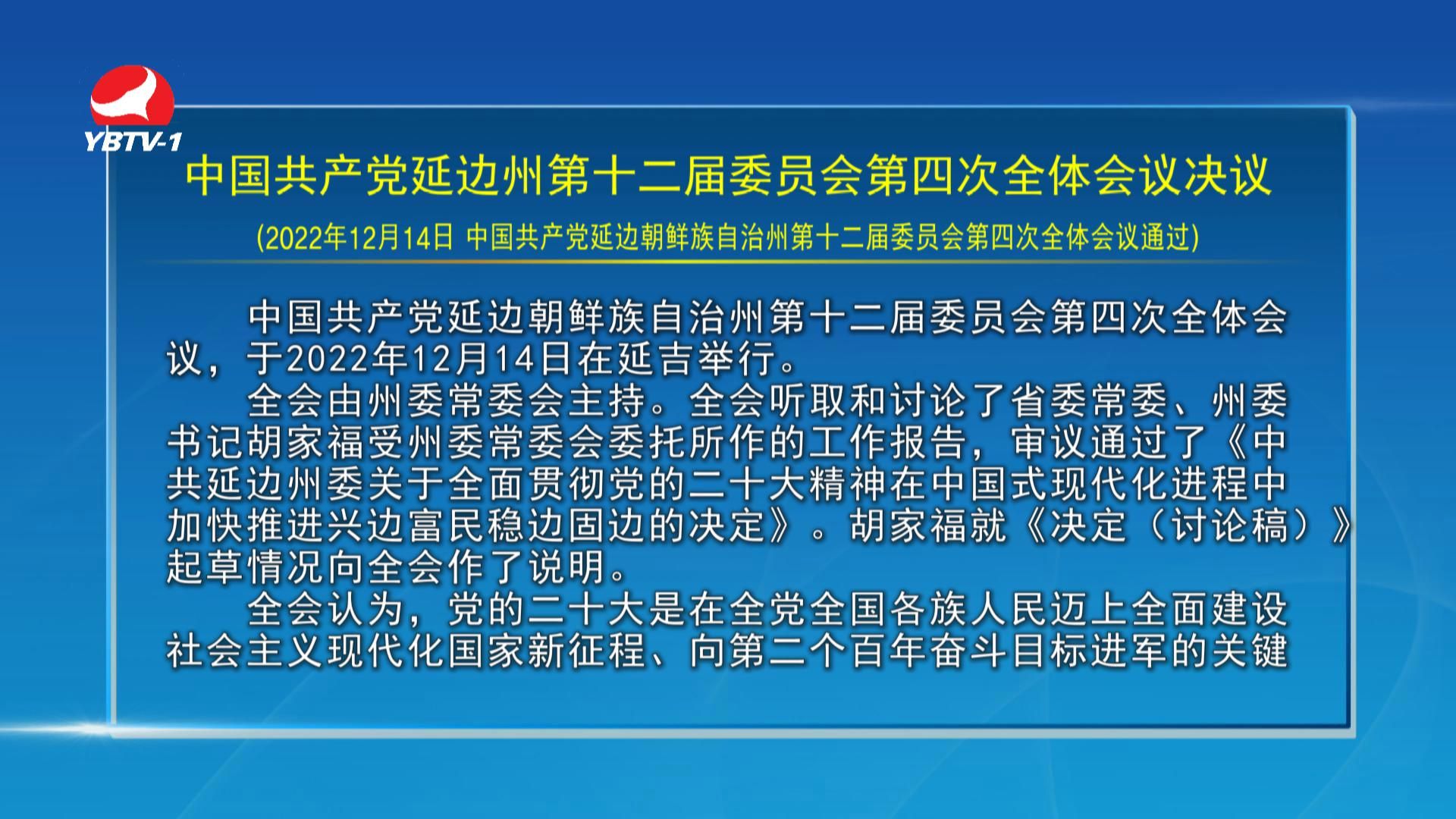 YBTV-1

中国共产党延边州第十二届委员会第四次全体会议决议

(2022年12月14日 中国共产党延边朝鲜族自治州第十二届委员会第四次全体会议通过)

中国共产党延边朝鲜族自治州第十二届委员会第四次全体会议，于2022年12月14日在延吉举行。

全会由州委常委会主持。全会听取和讨论了省委常委、州委书记胡家福受州委常委会委托所作的工作报告，审议通过了《中共延边州委关于全面贯彻党的二十大精神在中国式现代化进程中加快推进兴边富民稳边固边的决定》。胡家福就《决定（讨论稿）》起草情况向全会作了说明。

全会认为，党的二十大是在全党全国各族人民迈上全面建设社会主义现代化国家新征程、向第二个百年奋斗目标进军的关键